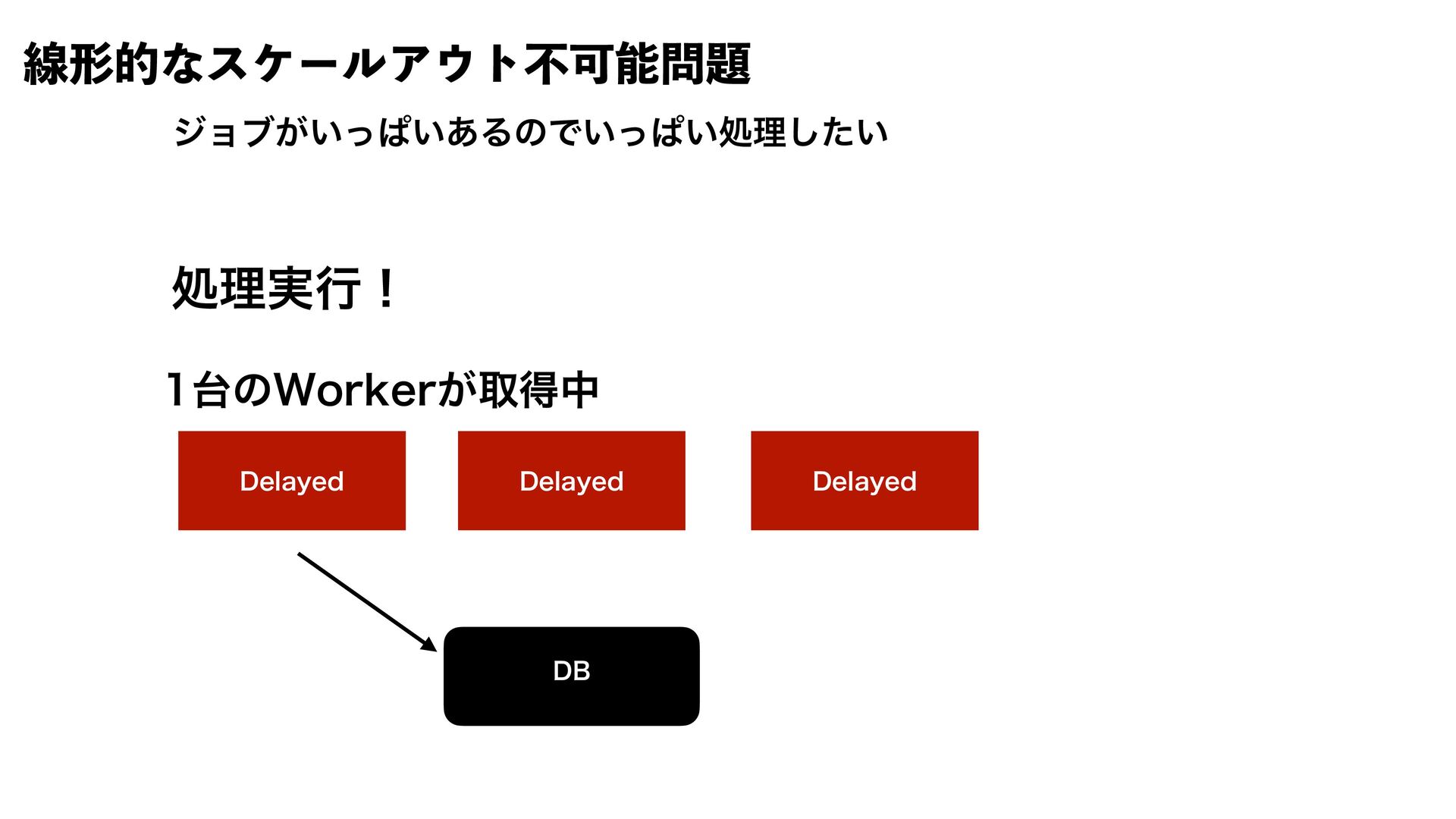 線形的なスケールアウト不可能問題

ジョブがいっぱいあるのでいっぱい処理したい

処理実行！

1台のWorkerが取得中

Delayed

Delayed

Delayed

DB